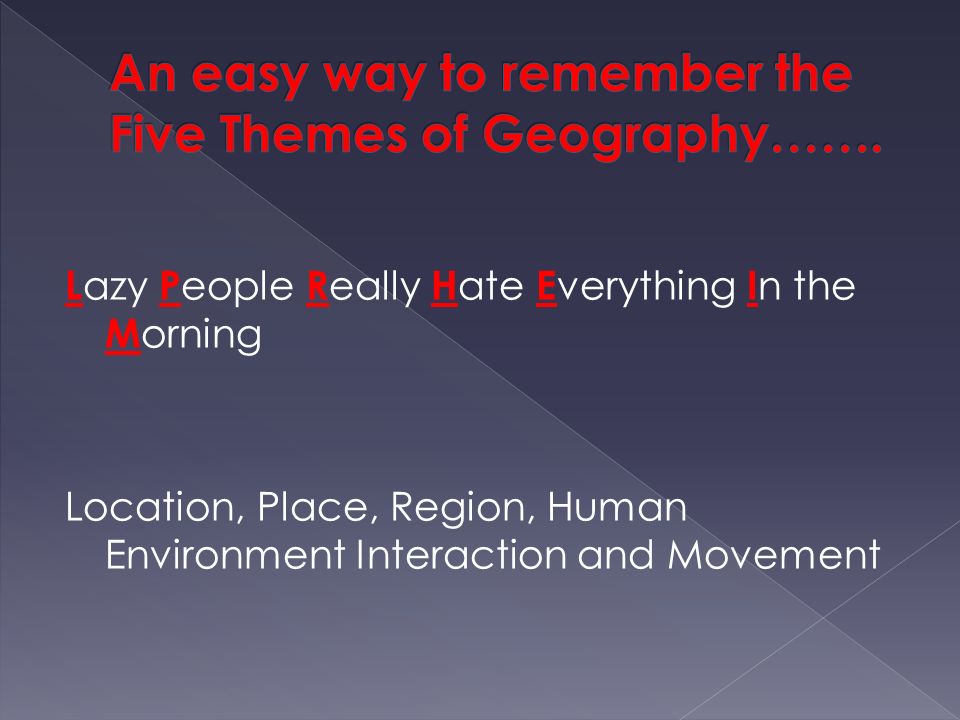 An easy way to remember the Five Themes of Geography…….

Lazy People Really Hate Everything In the Morning

Location, Place, Region, Human Environment Interaction and Movement